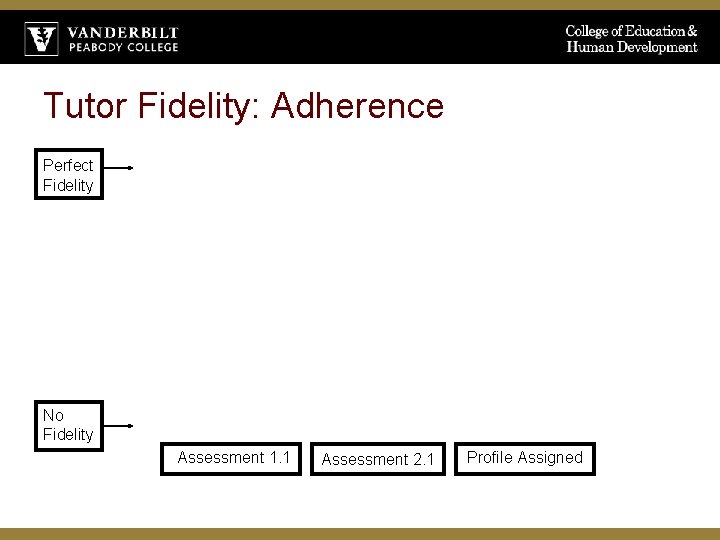 VANDERBILT
PEABODY COLLEGE

College of Education &
Human Development

Tutor Fidelity: Adherence

Perfect Fidelity

No Fidelity

Assessment 1.1

Assessment 2.1

Profile Assigned